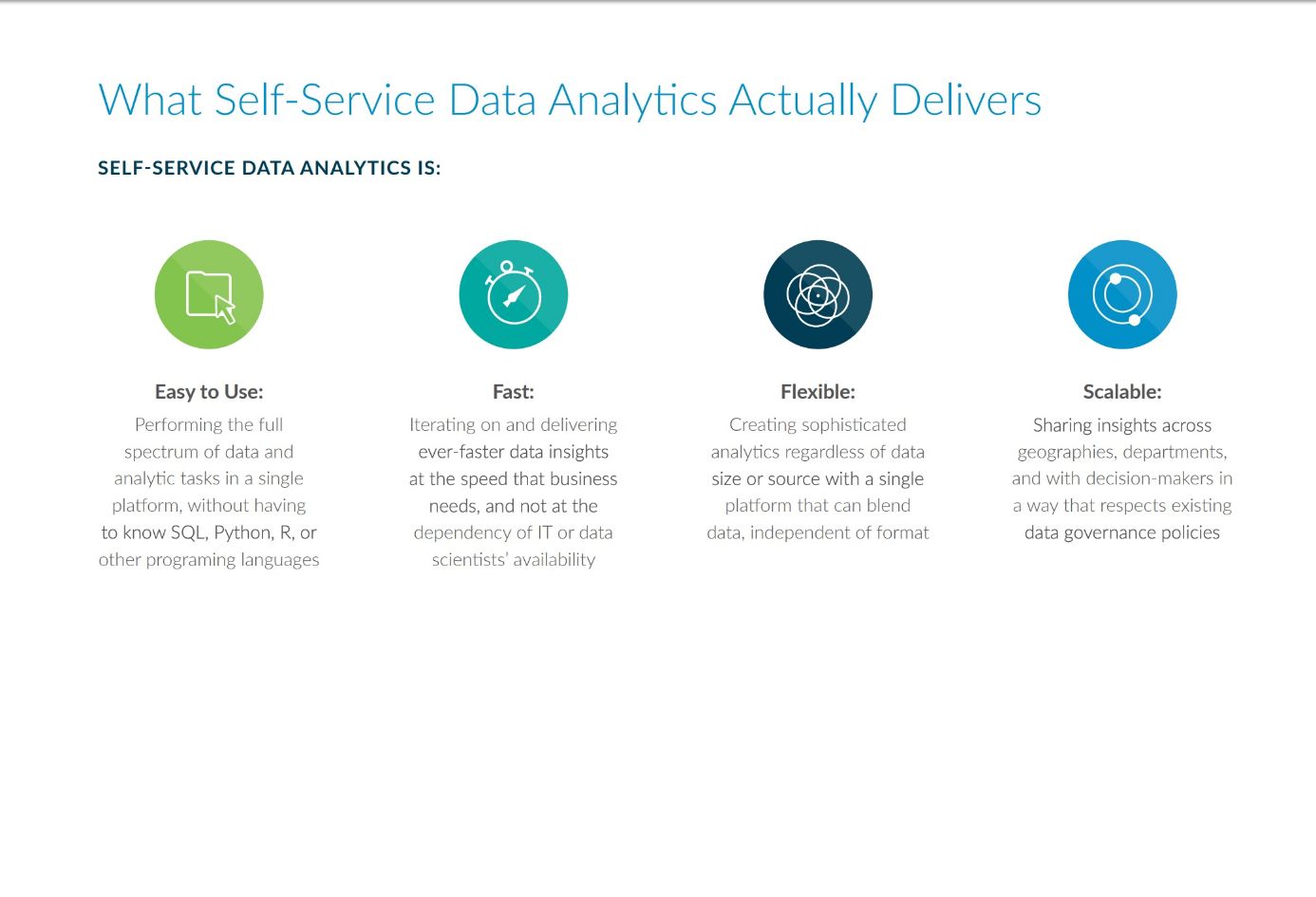 What Self-Service Data Analytics Actually Delivers

SELF-SERVICE DATA ANALYTICS IS:

Easy to Use:
Performing the full spectrum of data and analytic tasks in a single platform, without having to know SQL, Python, R, or other programing languages

Fast:
Iterating on and delivering ever-faster data insights at the speed that business needs, and not at the dependency of IT or data scientists' availability

Flexible:
Creating sophisticated analytics regardless of data size or source with a single platform that can blend data, independent of format

Scalable:
Sharing insights across geographies, departments, and with decision-makers in a way that respects existing data governance policies